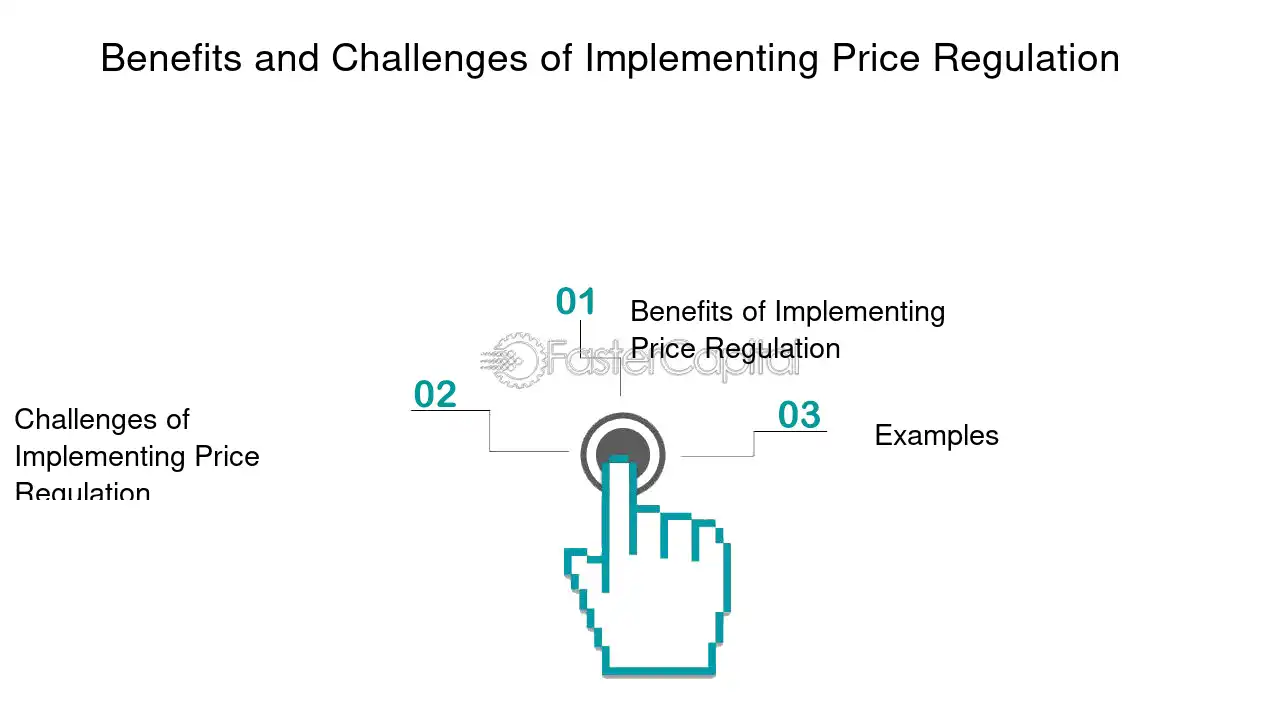 Benefits and Challenges of Implementing Price Regulation

01
Benefits of Implementing Price Regulation

02
Challenges of Implementing Price Regulation

03
Examples

FasterCapital